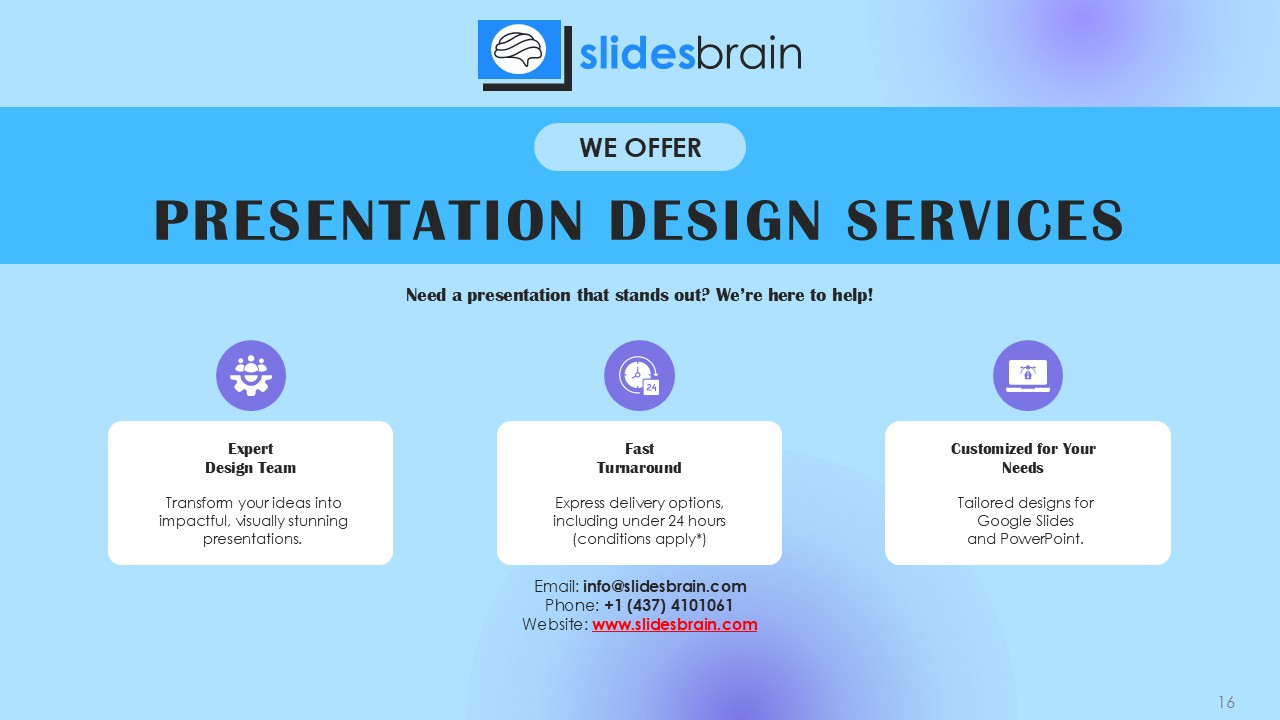 slidesbrain

WE OFFER

PRESENTATION DESIGN SERVICES

Need a presentation that stands out? We're here to help!

24

Expert
Design Team

Transform your ideas into impactful, visually stunning presentations.

Fast
Turnaround

Express delivery options, including under 24 hours (conditions apply*)

Customized for Your
Needs

Tailored designs for Google Slides and PowerPoint.

Email: info@slidesbrain.com
Phone: +1 (437) 4101061
Website: www.slidesbrain.com

16